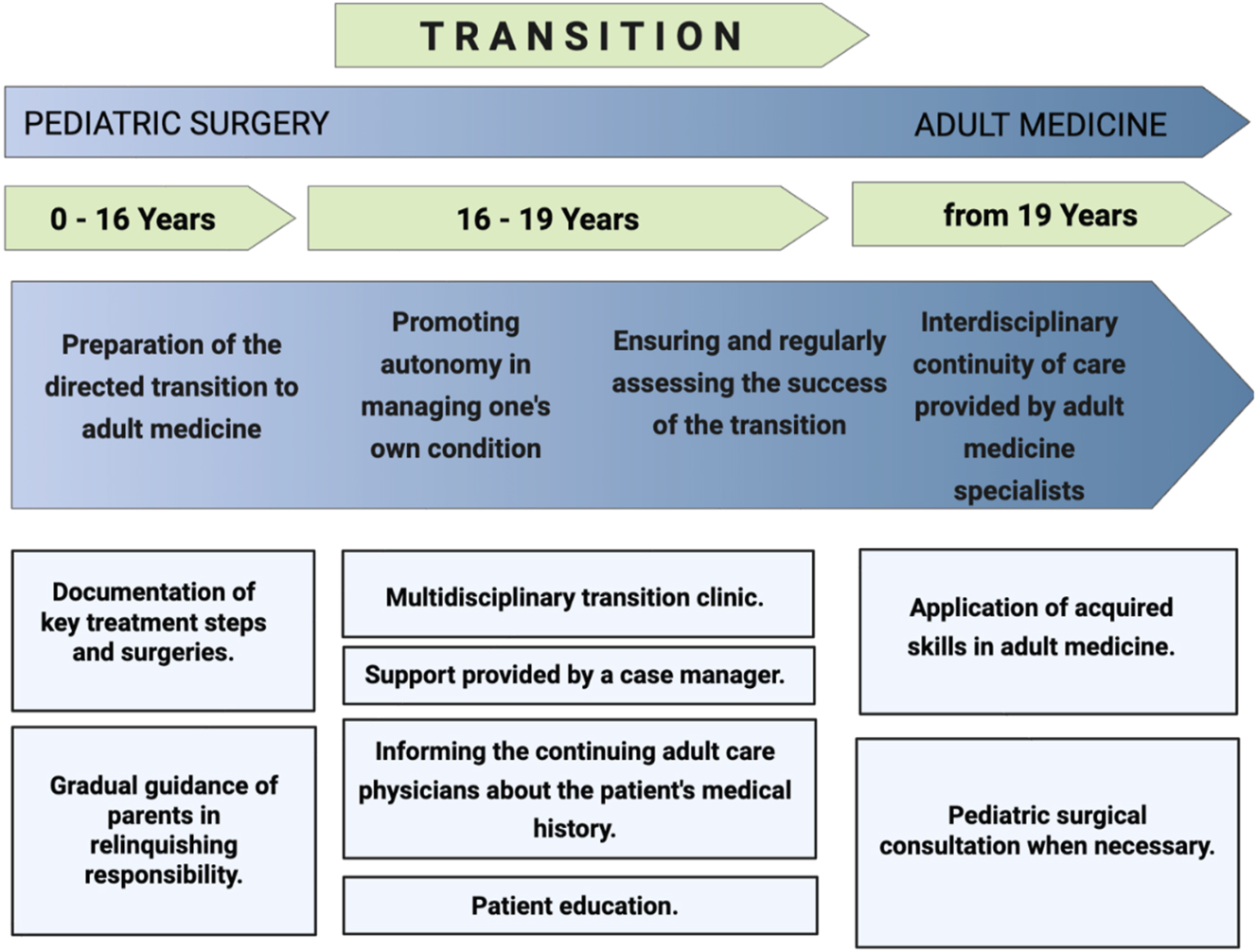 TRANSITION

PEDIATRIC SURGERY

ADULT MEDICINE

0 - 16 Years

16 - 19 Years

from 19 Years

Preparation of the directed transition to adult medicine

Promoting autonomy in managing one's own condition

Ensuring and regularly assessing the success of the transition

Interdisciplinary continuity of care provided by adult medicine specialists

Documentation of key treatment steps and surgeries.

Gradual guidance of parents in relinquishing responsibility.

Multidisciplinary transition clinic.

Support provided by a case manager.

Informing the continuing adult care physicians about the patient's medical history.

Patient education.

Application of acquired skills in adult medicine.

Pediatric surgical consultation when necessary.